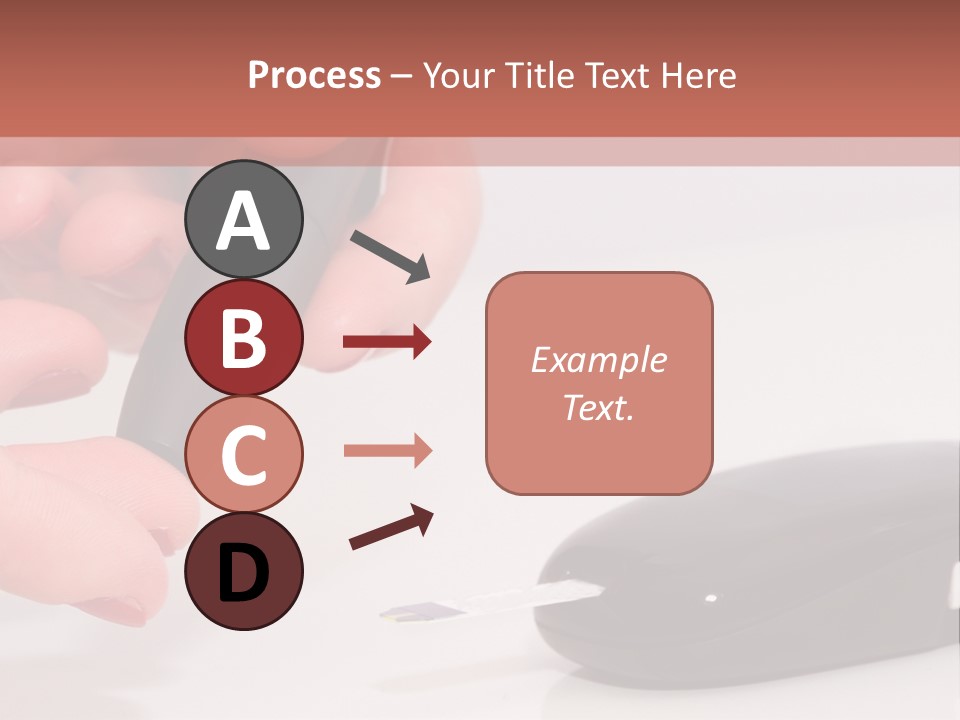 Process – Your Title Text Here

A

B

C

D

Example Text.